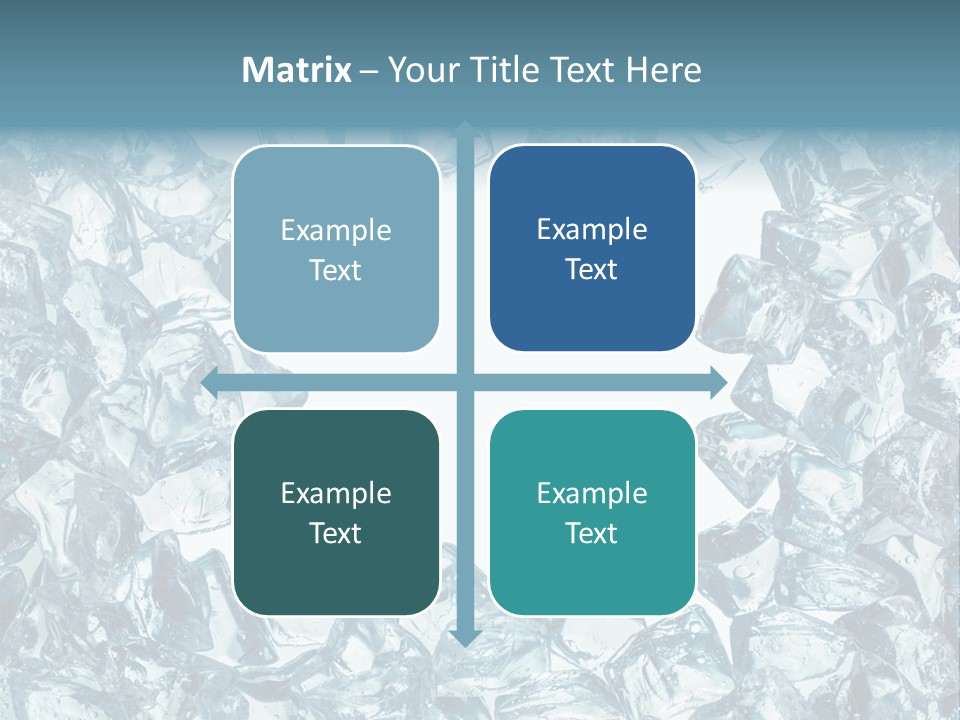 Matrix – Your Title Text Here

Example Text

Example Text

Example Text

Example Text